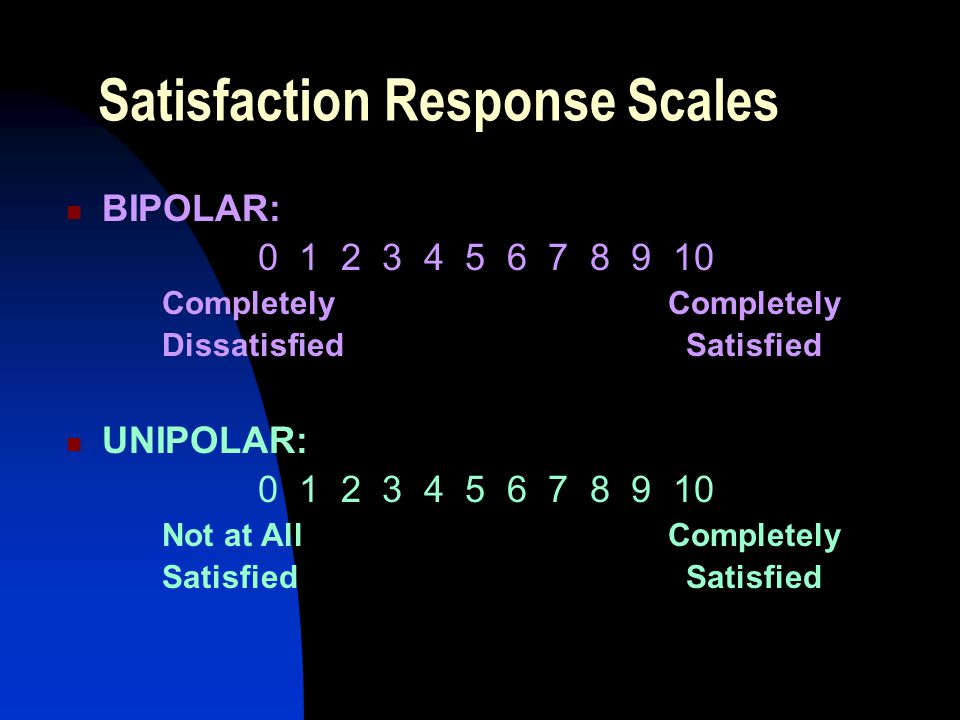 Satisfaction Response Scales

BIPOLAR:

0 1 2 3 4 5 6 7 8 9 10

Completely Dissatisfied

Completely Satisfied

UNIPOLAR:

0 1 2 3 4 5 6 7 8 9 10

Not at All Satisfied

Completely Satisfied